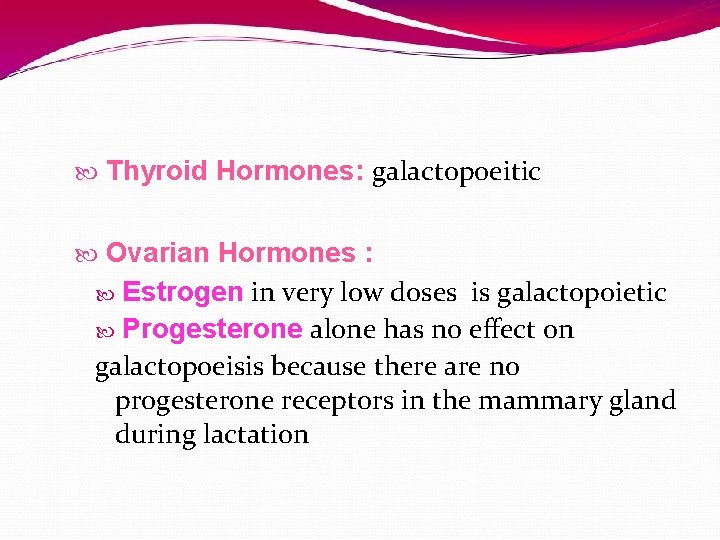 Thyroid Hormones: galactopoeitic

Ovarian Hormones :

Estrogen in very low doses is galactopoietic

Progesterone alone has no effect on galactopoeisis because there are no progesterone receptors in the mammary gland during lactation